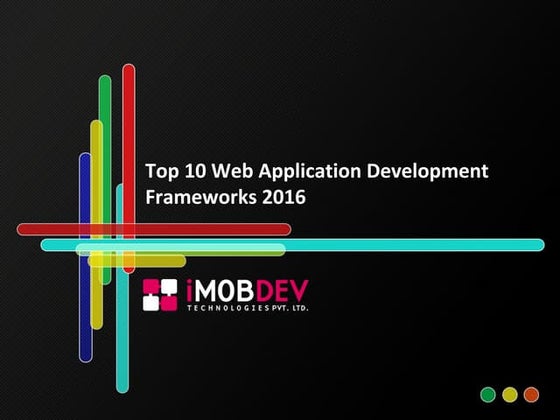 Top 10 Web Application Development Frameworks 2016

iMOBDEV
TECHNOLOGIES PVT. LTD.